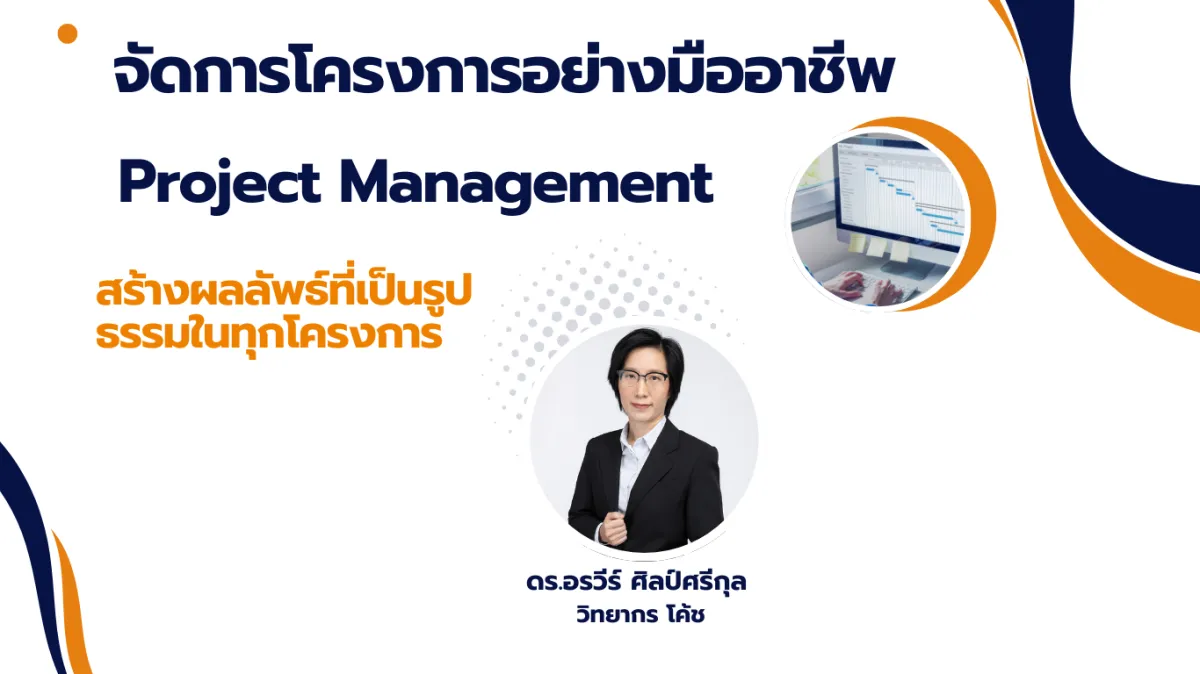 จัดการโครงการอย่างมืออาชีพ

Project Management

สร้างผลลัพธ์ที่เป็นรูปธรรมในทุกโครงการ

ดร.อรวีร์ ศิลป์ศรีกุล
วิทยากร โค้ช